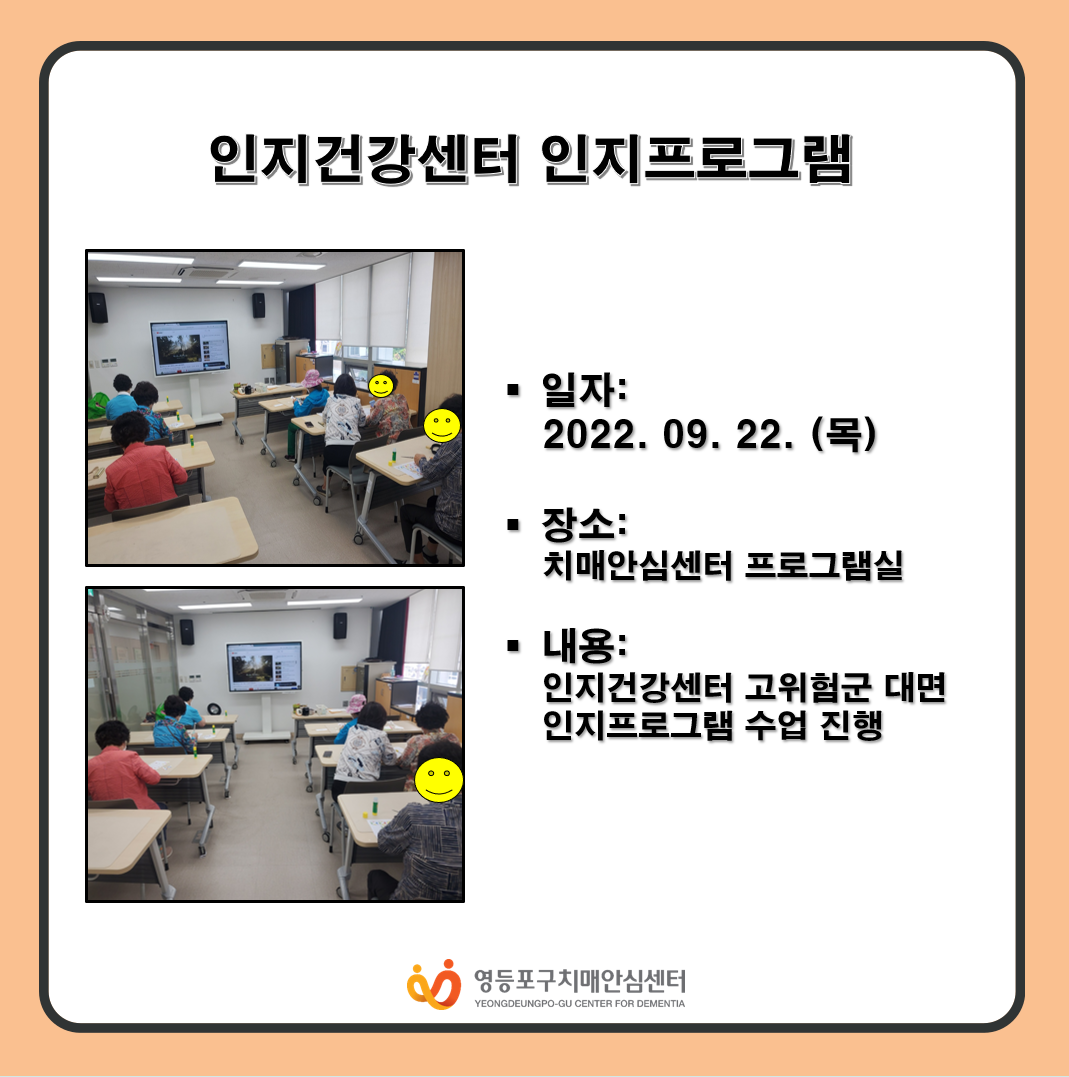 인지건강센터 인지프로그램

▪ 일자:
2022. 09. 22. (목)

▪ 장소:
치매안심센터 프로그램실

▪ 내용:
인지건강센터 고위험군 대면 인지프로그램 수업 진행

영등포구치매안심센터
YEONGDEUNGPO-GU CENTER FOR DEMENTIA